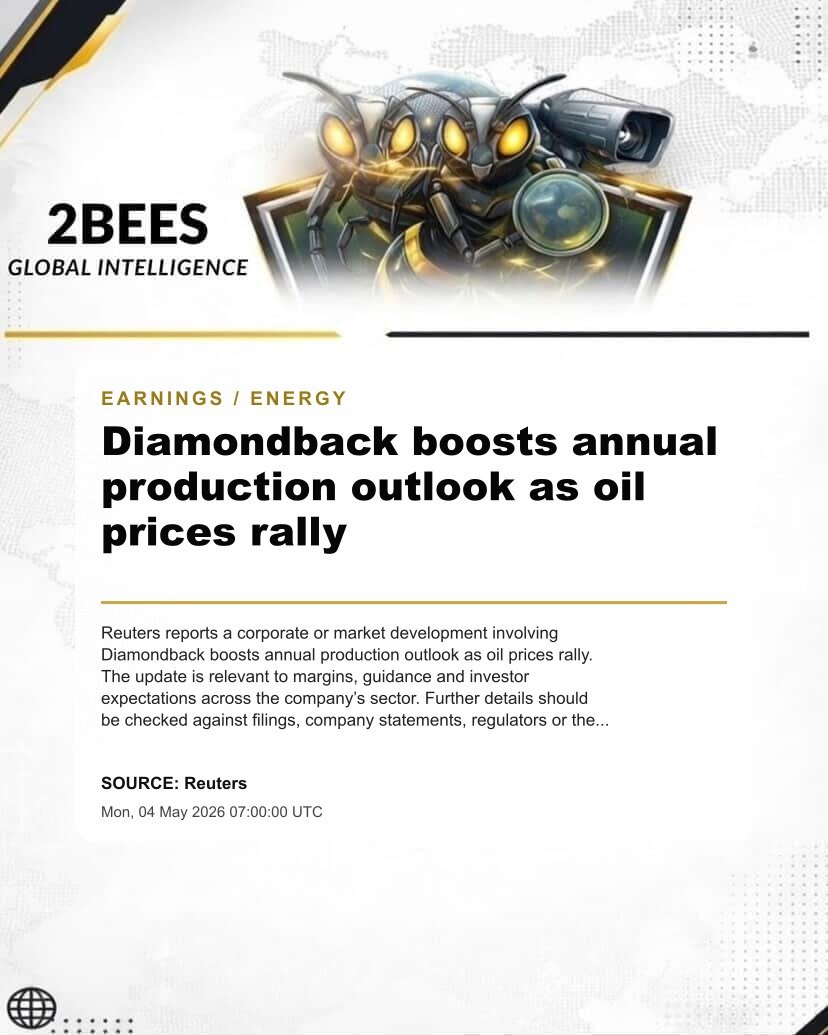 2BEES
GLOBAL INTELLIGENCE

EARNINGS / ENERGY

Diamondback boosts annual production outlook as oil prices rally

Reuters reports a corporate or market development involving Diamondback boosts annual production outlook as oil prices rally. The update is relevant to margins, guidance and investor expectations across the company's sector. Further details should be checked against filings, company statements, regulators or the...

SOURCE: Reuters
Mon, 04 May 2026 07:00:00 UTC